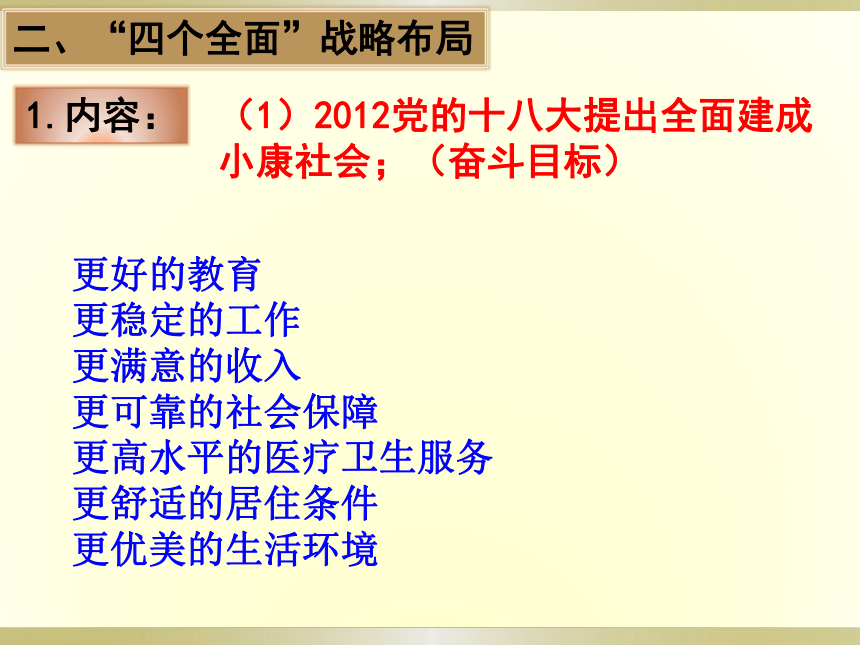 二、“四个全面”战略布局

1.内容：

（1）2012党的十八大提出全面建成小康社会；（奋斗目标）

更好的教育
更稳定的工作
更满意的收入
更可靠的社会保障
更高水平的医疗卫生服务
更舒适的居住条件
更优美的生活环境